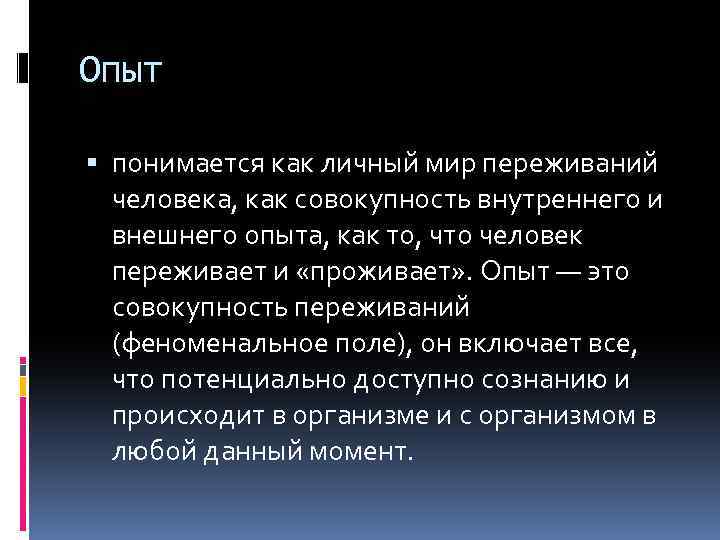 Опыт

▪ понимается как личный мир переживаний человека, как совокупность внутреннего и внешнего опыта, как то, что человек переживает и «проживает». Опыт — это совокупность переживаний (феноменальное поле), он включает все, что потенциально доступно сознанию и происходит в организме и с организмом в любой данный момент.